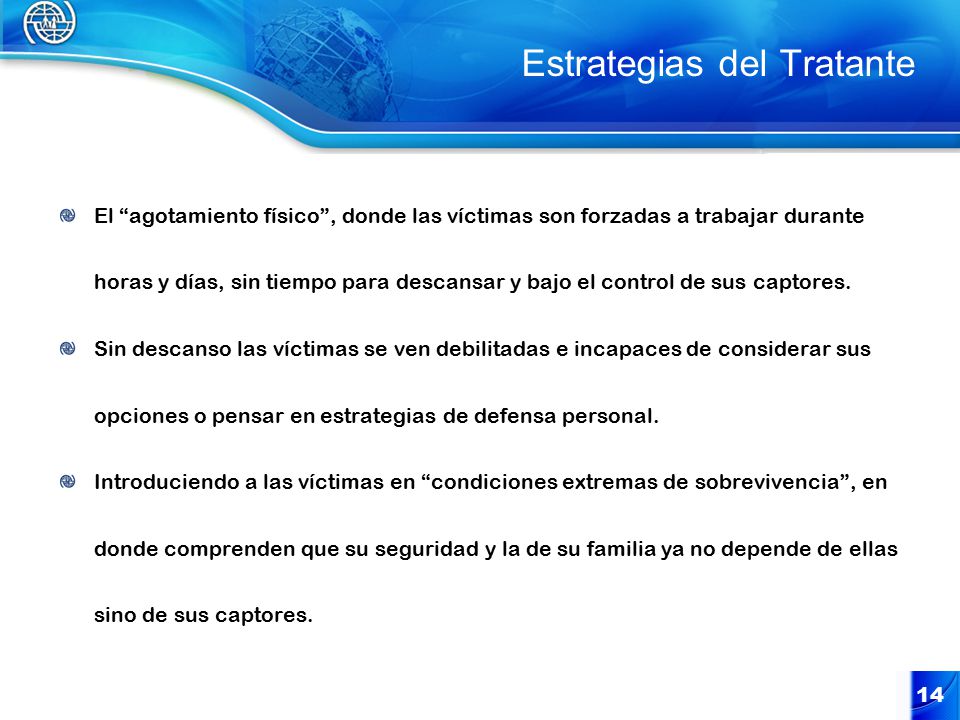 Estrategias del Tratante

El “agotamiento físico”, donde las víctimas son forzadas a trabajar durante horas y días, sin tiempo para descansar y bajo el control de sus captores.

Sin descanso las víctimas se ven debilitadas e incapaces de considerar sus opciones o pensar en estrategias de defensa personal.

Introduciendo a las víctimas en “condiciones extremas de sobrevivencia”, en donde comprenden que su seguridad y la de su familia ya no depende de ellas sino de sus captores.

14